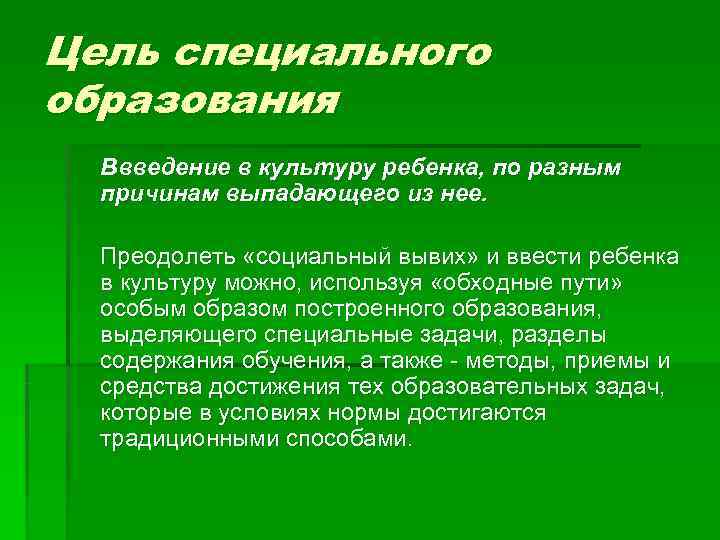 Цель специального образования

Ввведение в культуру ребенка, по разным причинам выпадающего из нее.

Преодолеть «социальный вывих» и ввести ребенка в культуру можно, используя «обходные пути» особым образом построенного образования, выделяющего специальные задачи, разделы содержания обучения, а также - методы, приемы и средства достижения тех образовательных задач, которые в условиях нормы достигаются традиционными способами.